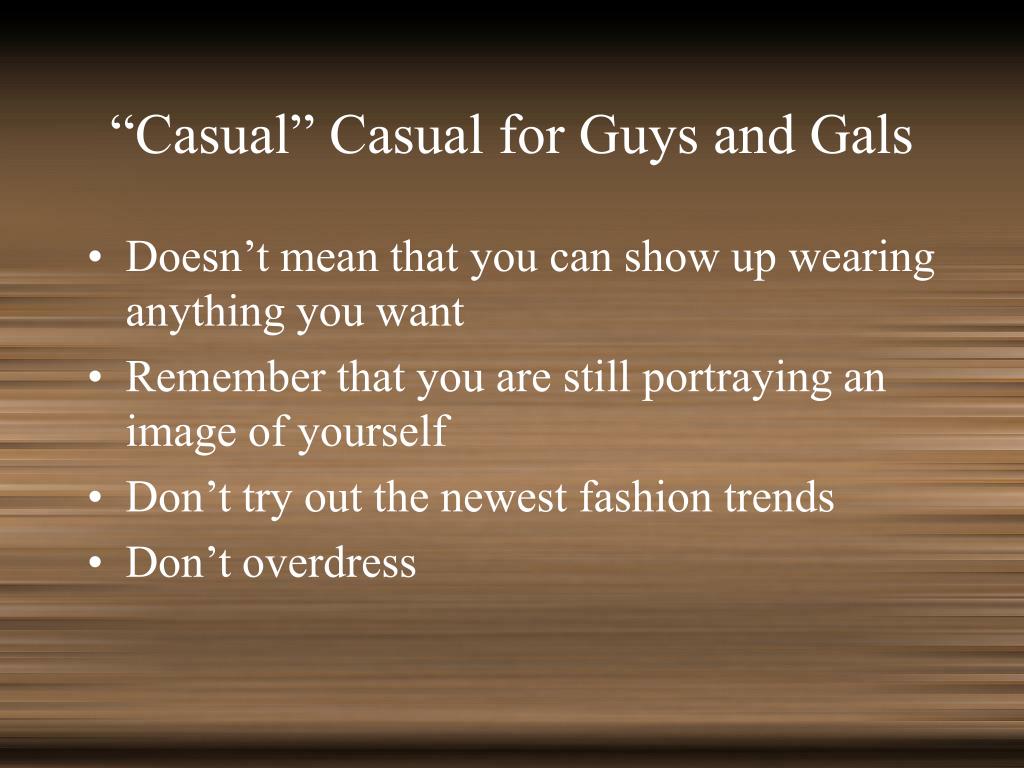 “Casual” Casual for Guys and Gals

• Doesn’t mean that you can show up wearing anything you want
• Remember that you are still portraying an image of yourself
• Don’t try out the newest fashion trends
• Don’t overdress